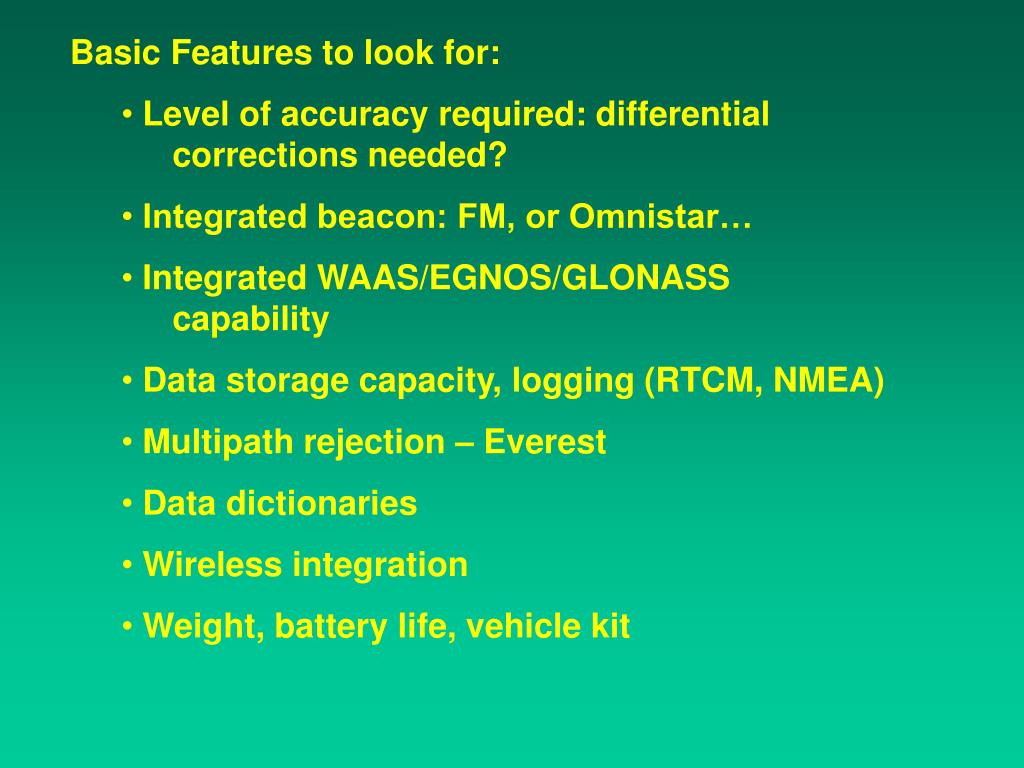 Basic Features to look for:

• Level of accuracy required: differential corrections needed?

• Integrated beacon: FM, or Omnistar…

• Integrated WAAS/EGNOS/GLONASS capability

• Data storage capacity, logging (RTCM, NMEA)

• Multipath rejection – Everest

• Data dictionaries

• Wireless integration

• Weight, battery life, vehicle kit